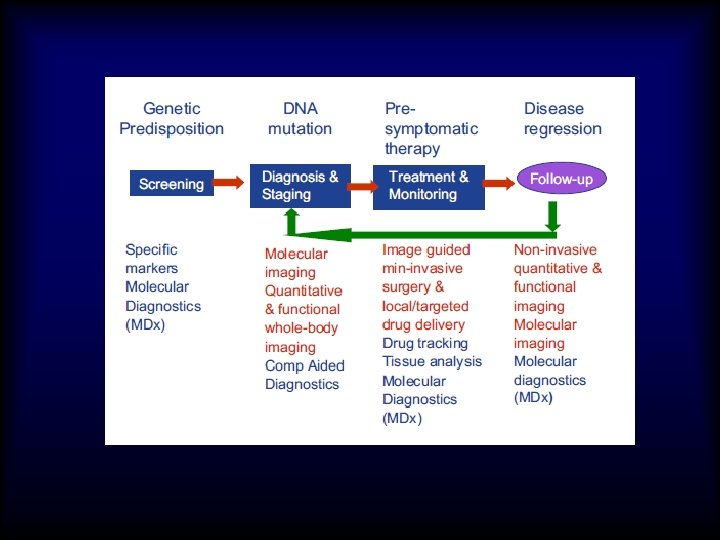 Genetic Predisposition

DNA mutation

Pre-symptomatic therapy

Disease regression

Screening

Diagnosis & Staging

Treatment & Monitoring

Follow-up

Specific markers Molecular Diagnostics (MDx)

Molecular imaging Quantitative & functional whole-body imaging Comp Aided Diagnostics

Image guided min-invasive surgery & local/targeted drug delivery Drug tracking Tissue analysis Molecular Diagnostics (MDx)

Non-invasive quantitative & functional imaging Molecular imaging Molecular diagnostics (MDx)